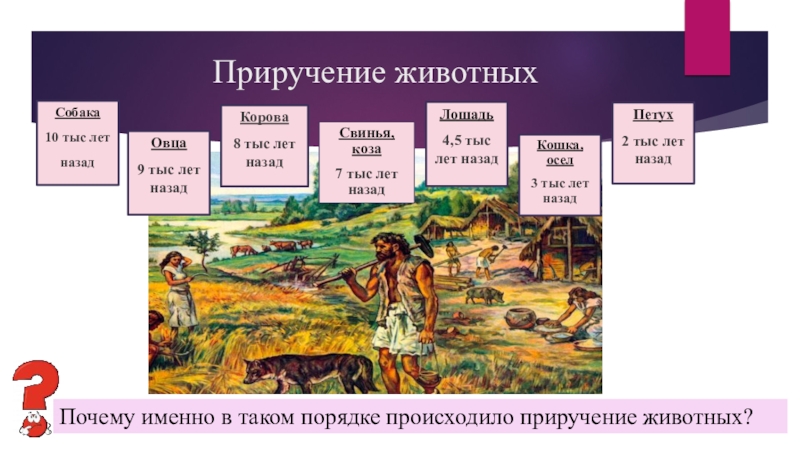 Приручение животных

Собака
10 тыс лет назад

Овца
9 тыс лет назад

Корова
8 тыс лет назад

Свинья, коза
7 тыс лет назад

Лошадь
4,5 тыс лет назад

Кошка, осел
3 тыс лет назад

Петух
2 тыс лет назад

Почему именно в таком порядке происходило приручение животных?